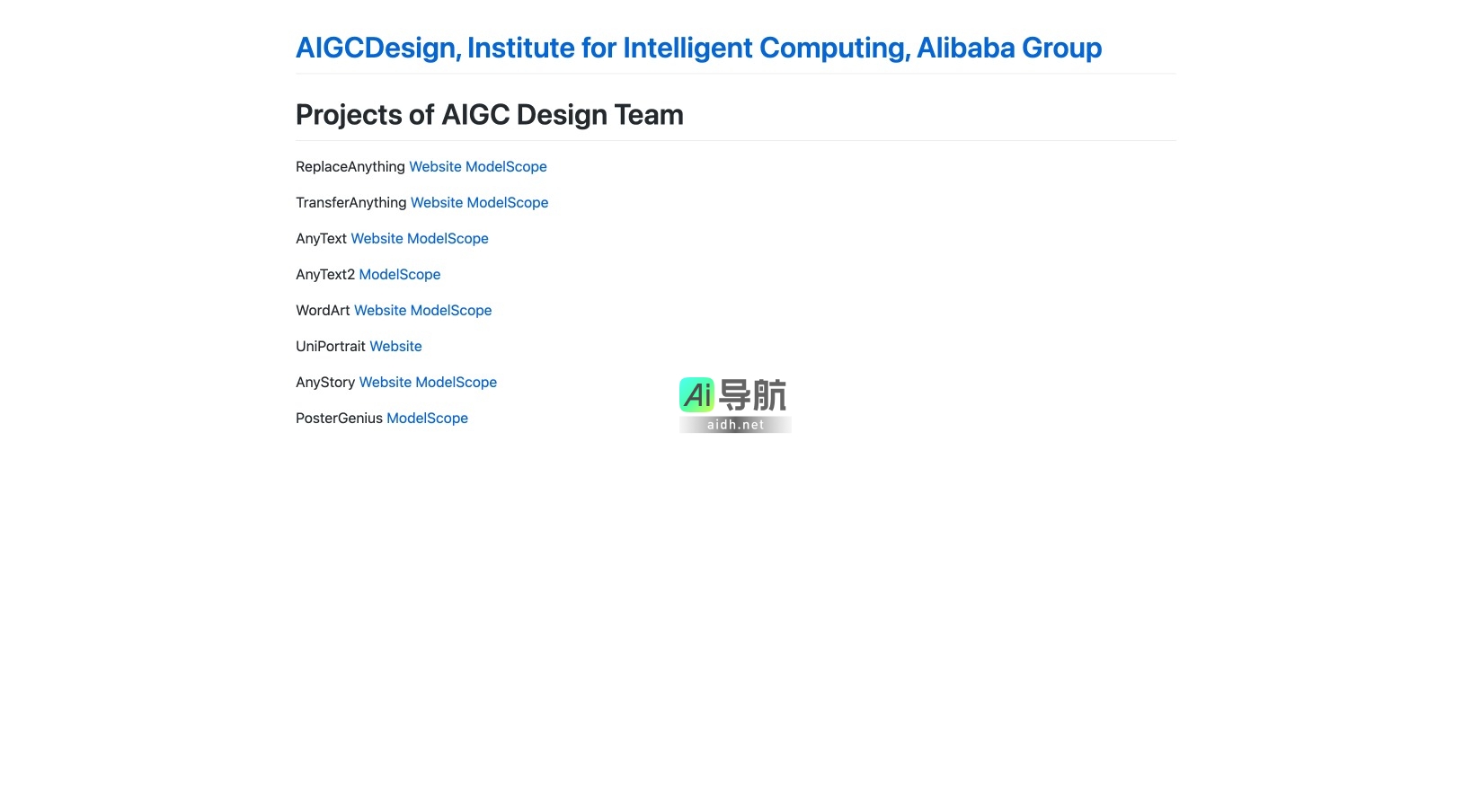 AIGCDesign, Institute for Intelligent Computing, Alibaba Group

Projects of AIGC Design Team

ReplaceAnything Website ModelScope

TransferAnything Website ModelScope

AnyText Website ModelScope

AnyText2 ModelScope

WordArt Website ModelScope

UniPortrait Website

AnyStory Website ModelScope

PosterGenius ModelScope

Ai 导航
aidh.net